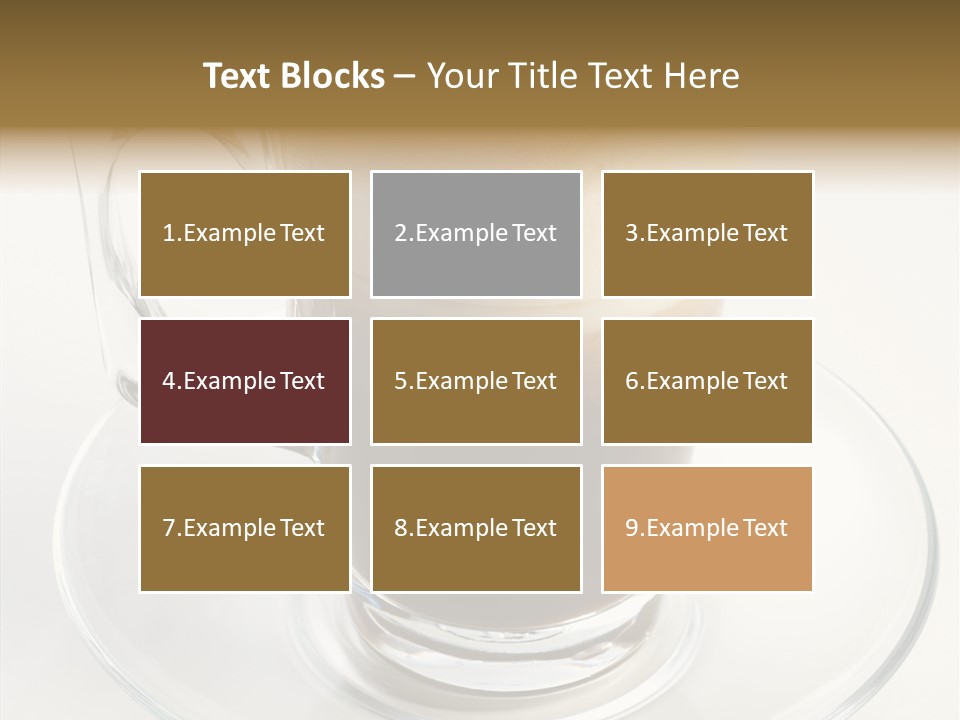 Text Blocks – Your Title Text Here

1.Example Text

2.Example Text

3.Example Text

4.Example Text

5.Example Text

6.Example Text

7.Example Text

8.Example Text

9.Example Text